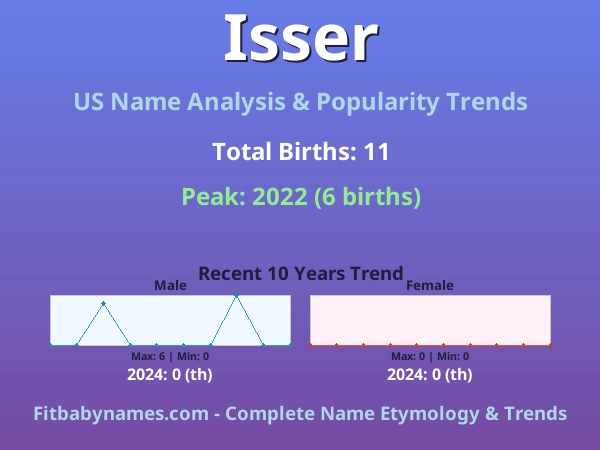 Isser

US Name Analysis & Popularity Trends

Total Births: 11

Peak: 2022 (6 births)

Recent 10 Years Trend

Male

Max: 6 | Min: 0

2024: 0 (th)

Female

Max: 0 | Min: 0

2024: 0 (th)

Fitbabynames.com - Complete Name Etymology & Trends